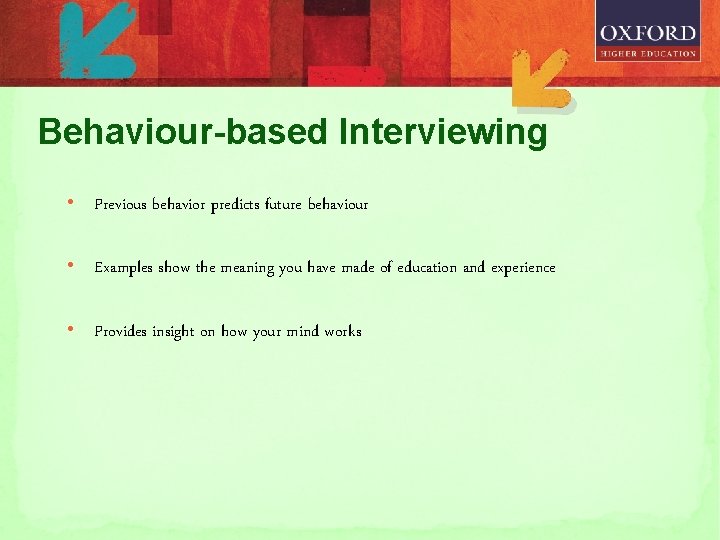 OXFORD
HIGHER EDUCATION

Behaviour-based Interviewing

• Previous behavior predicts future behaviour

• Examples show the meaning you have made of education and experience

• Provides insight on how your mind works